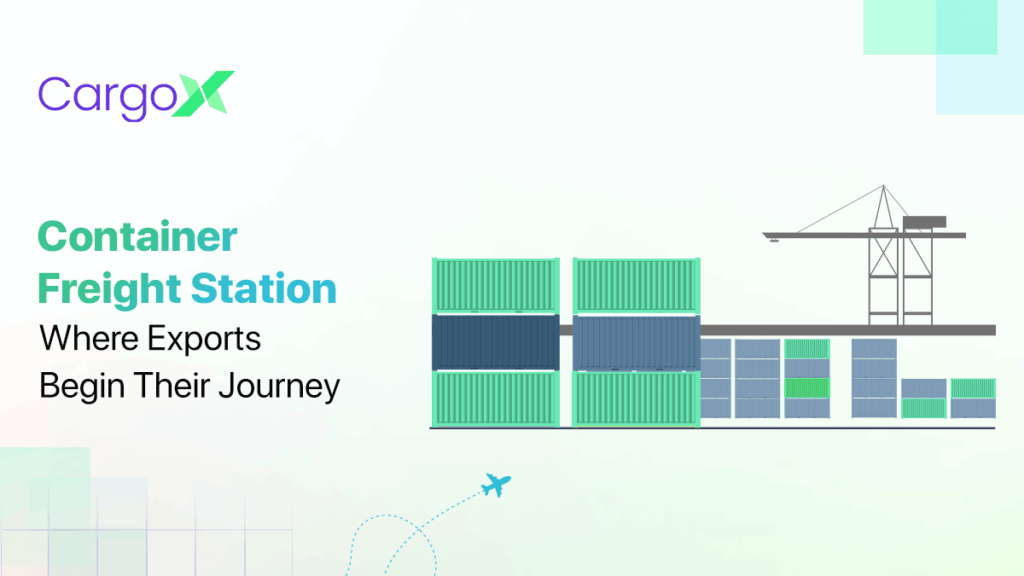 CargoX

Container Freight Station

Where Exports Begin Their Journey